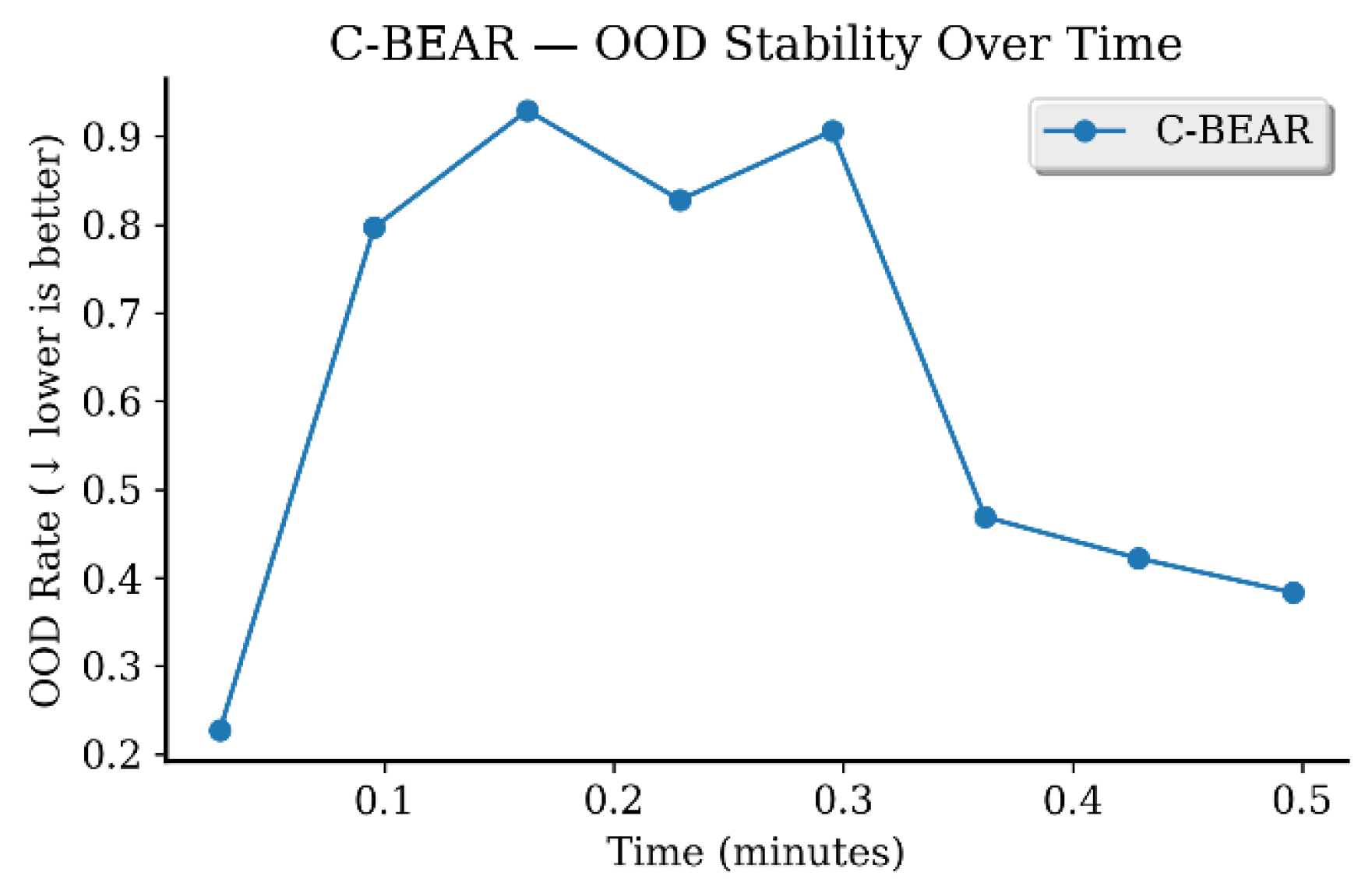 C-BEAR — OOD Stability Over Time

C-BEAR

OOD Rate (↓ lower is better)

0.9
0.8
0.7
0.6
0.5
0.4
0.3
0.2

0.1
0.2
0.3
0.4
0.5

Time (minutes)